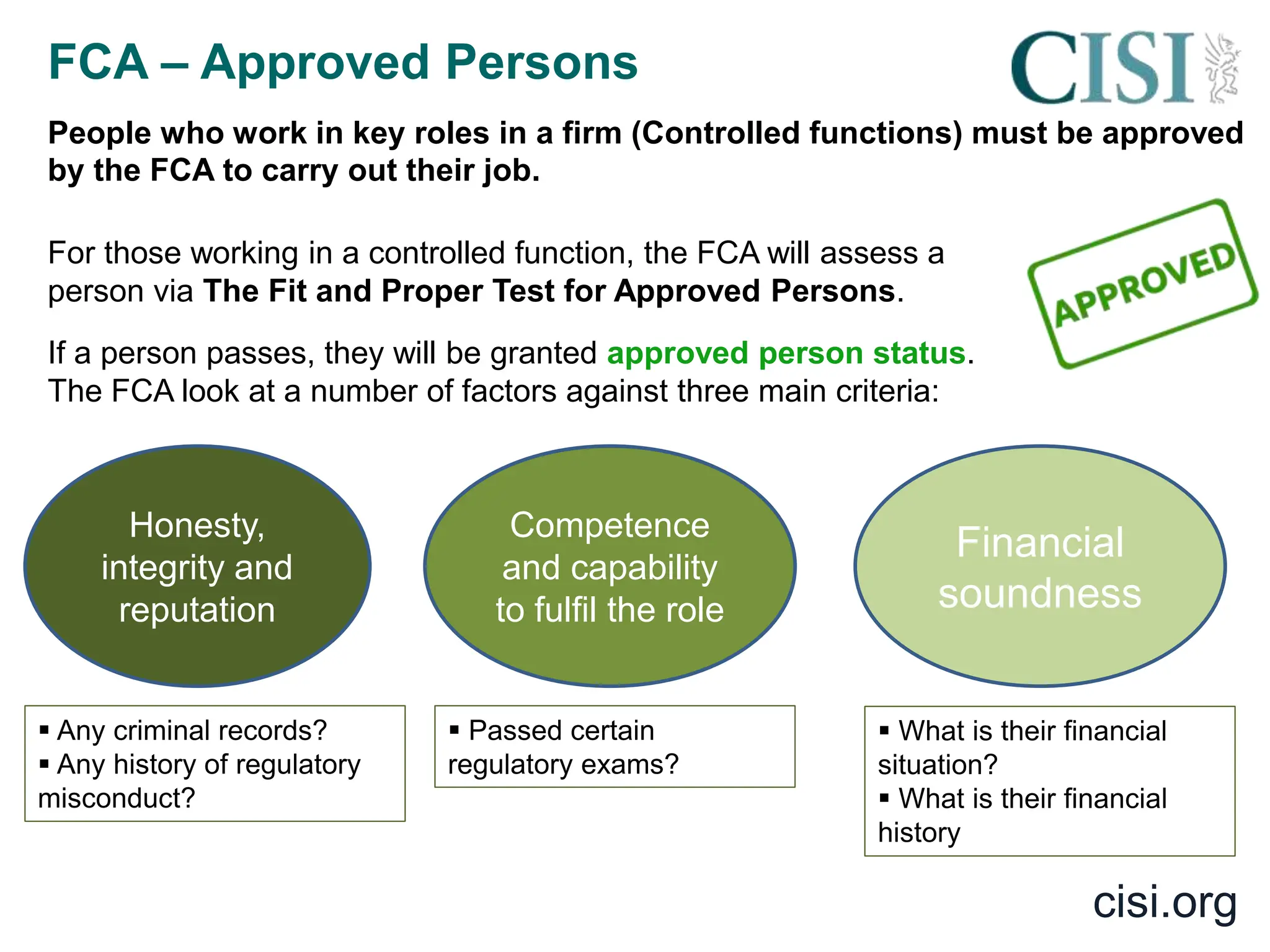 FCA – Approved Persons

CISI

People who work in key roles in a firm (Controlled functions) must be approved by the FCA to carry out their job.

For those working in a controlled function, the FCA will assess a person via The Fit and Proper Test for Approved Persons.

APPROVED

If a person passes, they will be granted approved person status. The FCA look at a number of factors against three main criteria:

Honesty, integrity and reputation

Competence and capability to fulfil the role

Financial soundness

▪ Any criminal records?
▪ Any history of regulatory misconduct?

▪ Passed certain regulatory exams?

▪ What is their financial situation?
▪ What is their financial history

cisi.org